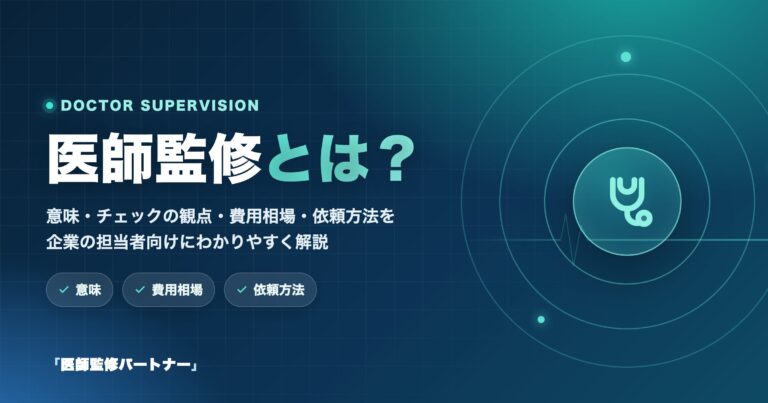 DOCTOR SUPERVISION

医師監修とは？

意味・チェックの観点・費用相場・依頼方法を企業の担当者向けにわかりやすく解説

✓ 意味
✓ 費用相場
✓ 依頼方法

「医師監修パートナー」